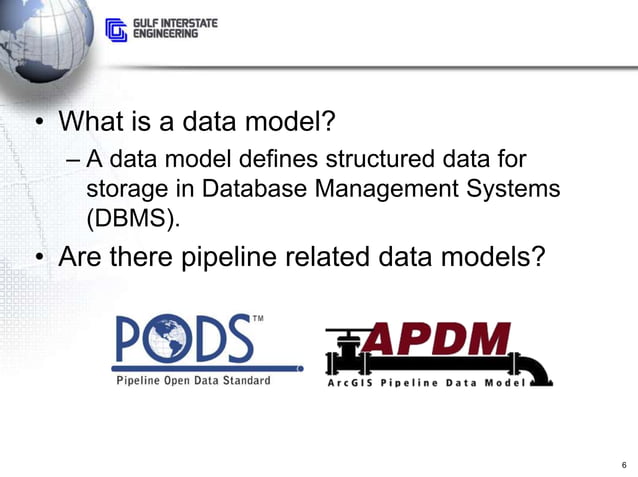 GULF INTERSTATE ENGINEERING

• What is a data model?
– A data model defines structured data for storage in Database Management Systems (DBMS).
• Are there pipeline related data models?

PODS™
Pipeline Open Data Standard

APDM
ArcGIS Pipeline Data Model

6